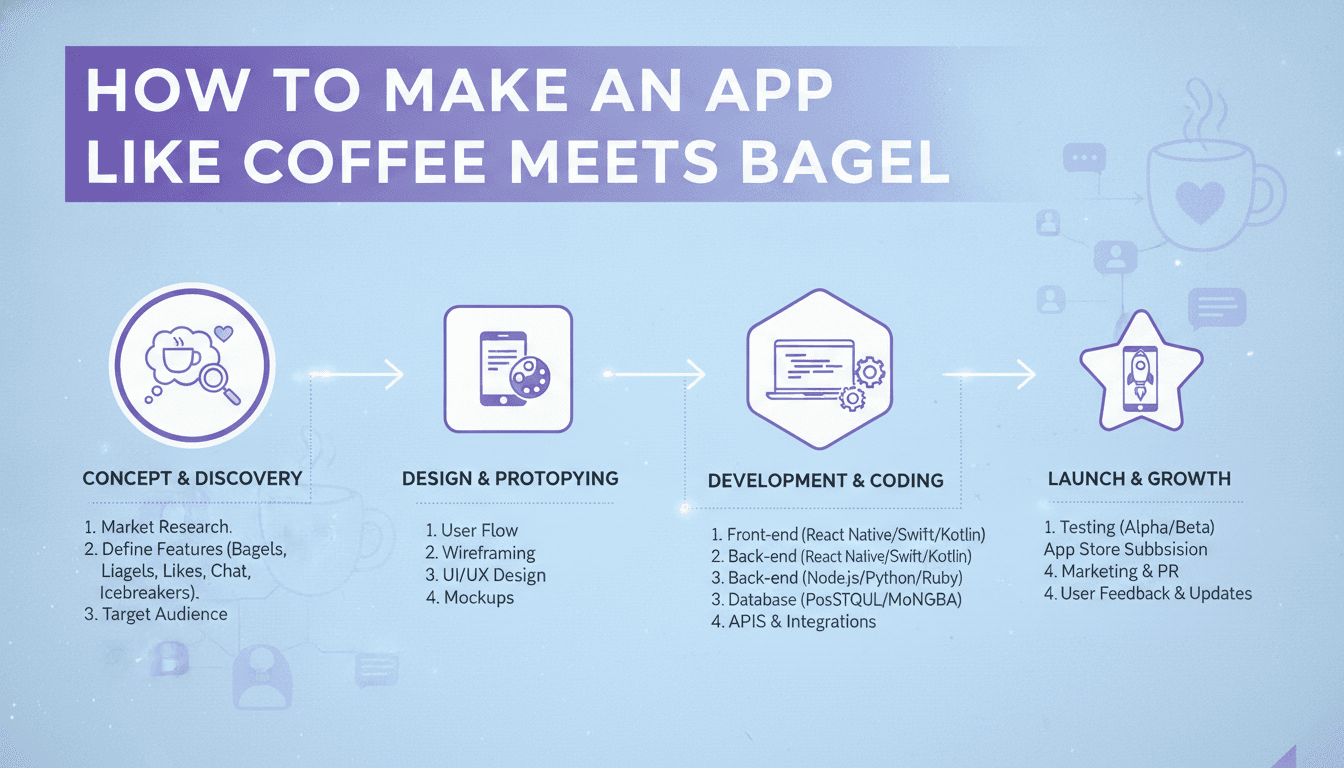 HOW TO MAKE AN APP
LIKE COFFEE MEETS BAGEL

CONCEPT & DISCOVERY

1. Market Research.
2. Define Features (Bagels, Liagels, Likes, Chat, Icebreakers).
3. Target Audience

DESIGN & PROTOPYING

1. User Flow
2. Wireframing
3. UI/UX Design
4. Mockups

DEVELOPMENT & CODING

1. Front-end (React Native/Swift/Kotlin)
2. Back-end (React Native/Swift/Kotlin)
3. Back-end (Nodejs/Python/Ruby)
3. Database (PosSTQUL/MoNGBA)
4. APIS & Integrations

LAUNCH & GROWTH

1. Testing (Alpha/Beta)
App Store Subbsision
4. Marketing & PR
4. User Feedback & Updates